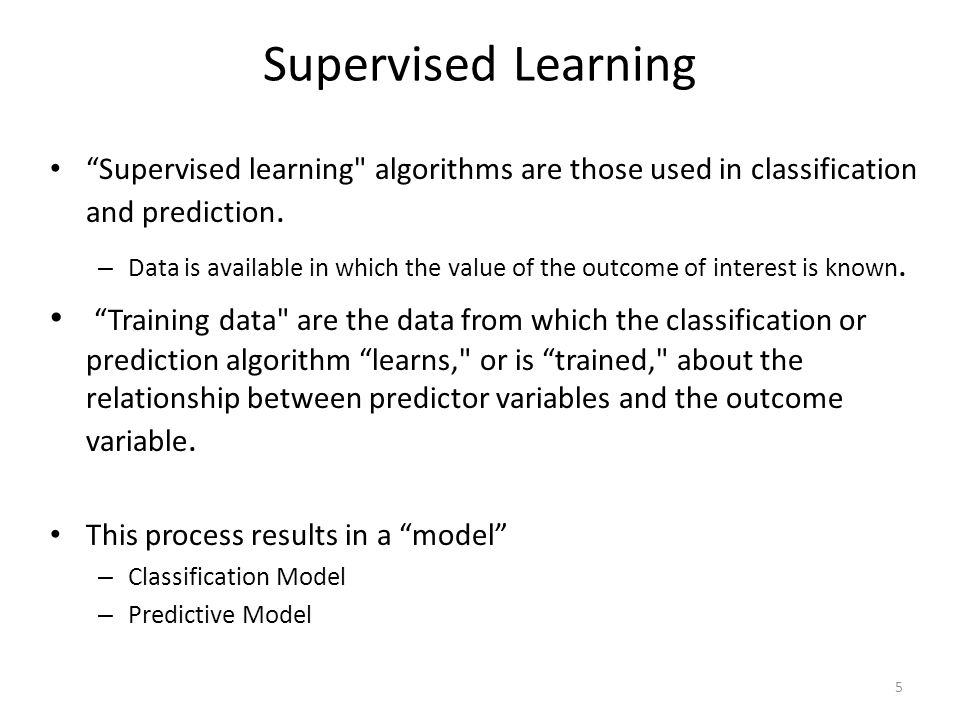 Supervised Learning

• “Supervised learning" algorithms are those used in classification and prediction.

– Data is available in which the value of the outcome of interest is known.

• “Training data" are the data from which the classification or prediction algorithm “learns," or is “trained," about the relationship between predictor variables and the outcome variable.

• This process results in a “model”

– Classification Model

– Predictive Model

5